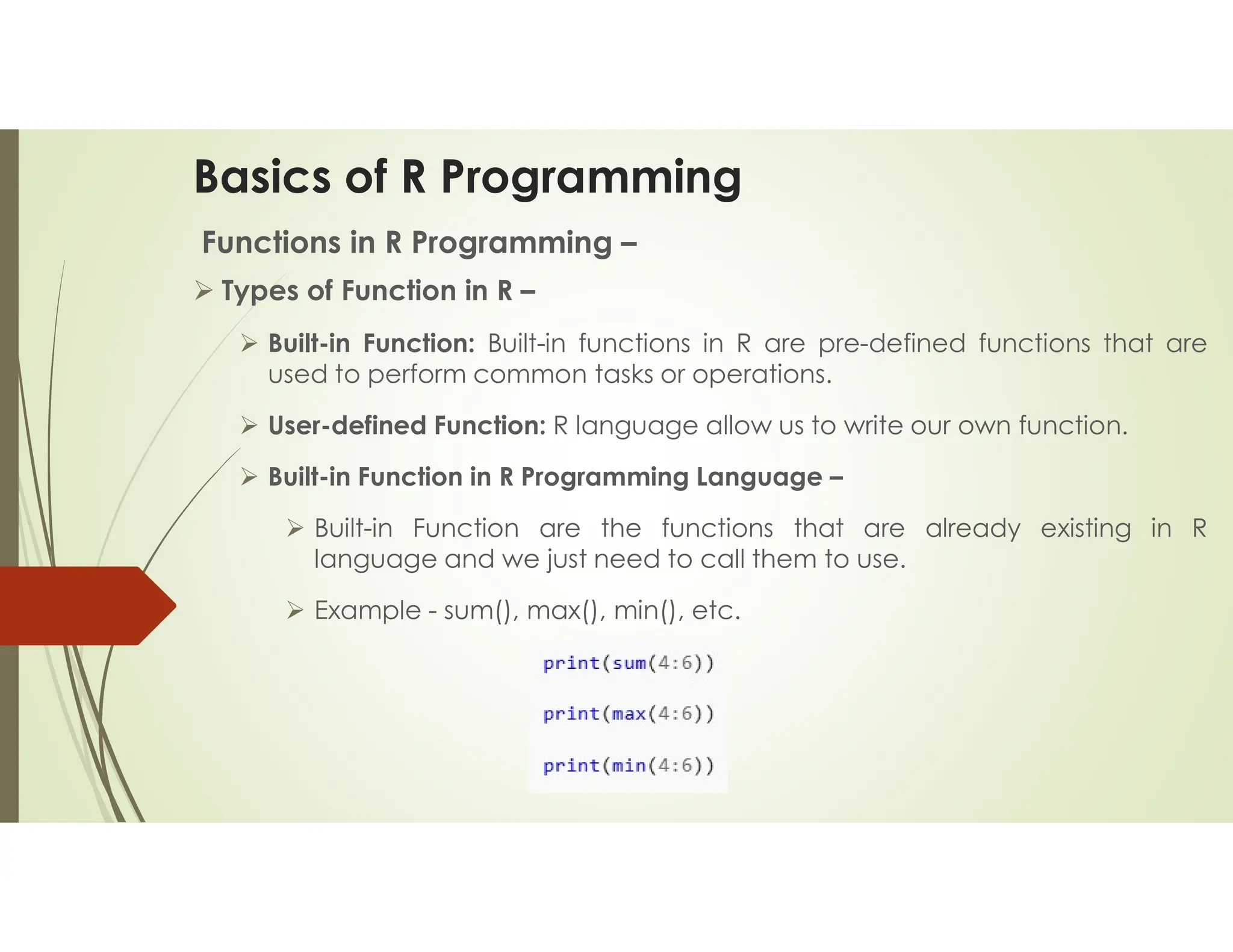 Basics of R Programming

Functions in R Programming –

➢ Types of Function in R –

➢ Built-in Function: Built-in functions in R are pre-defined functions that are used to perform common tasks or operations.

➢ User-defined Function: R language allow us to write our own function.

➢ Built-in Function in R Programming Language –

➢ Built-in Function are the functions that are already existing in R language and we just need to call them to use.

➢ Example - sum(), max(), min(), etc.

print(sum(4:6))

print(max(4:6))

print(min(4:6))